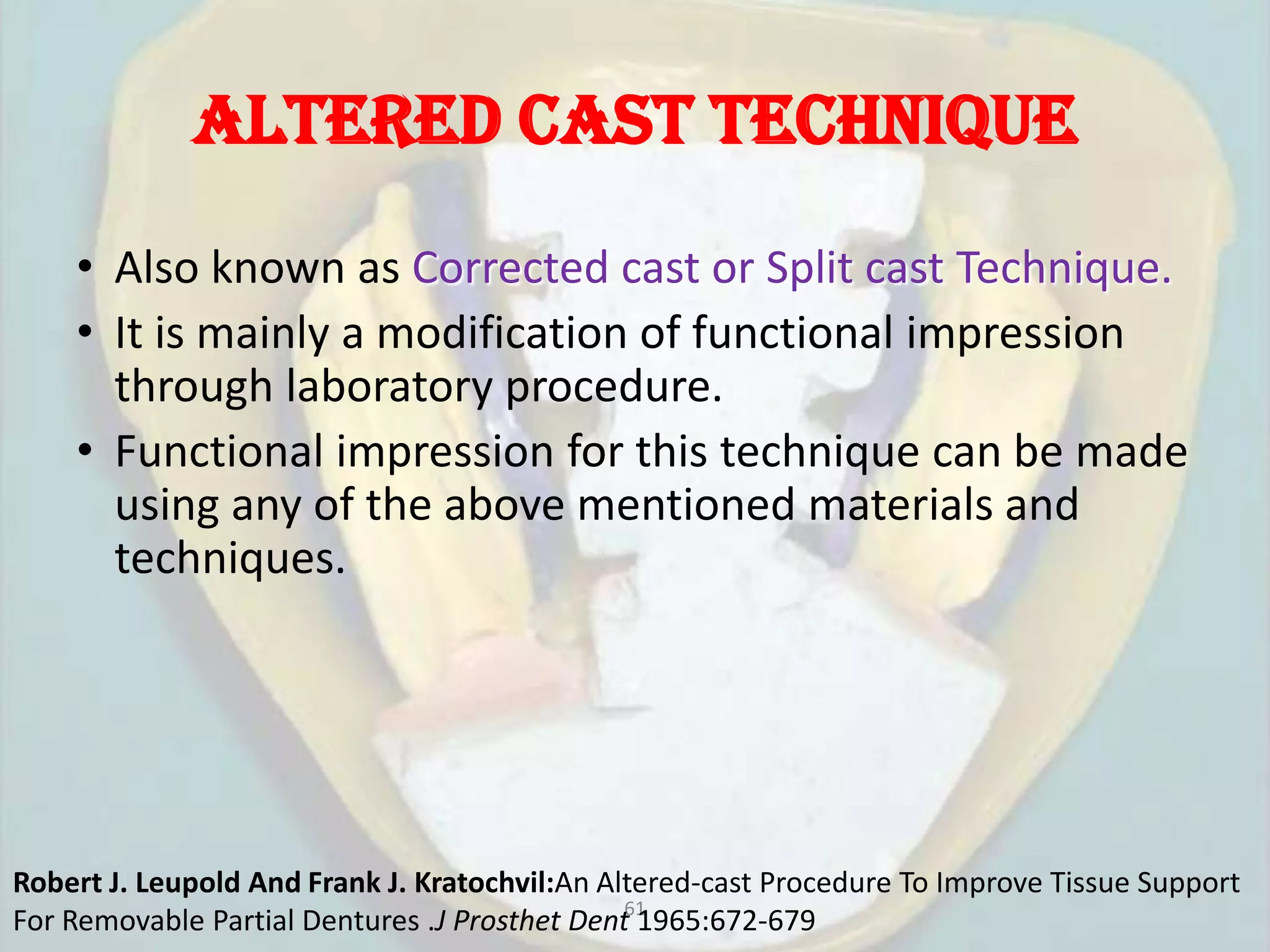 ALTERED CAST TECHNIQUE

• Also known as Corrected cast or Split cast Technique.

• It is mainly a modification of functional impression through laboratory procedure.

• Functional impression for this technique can be made using any of the above mentioned materials and techniques.

Robert J. Leupold And Frank J. Kratochvil:An Altered-cast Procedure To Improve Tissue Support For Removable Partial Dentures .J Prosthet Dent 1965:672-679

61